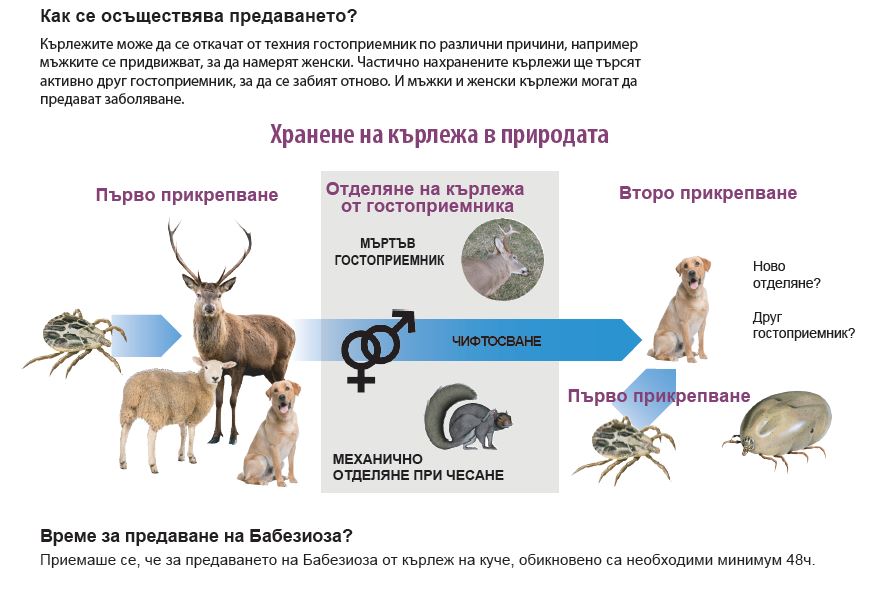 Как се осъществява предаването?

Кърлежите може да се откачат от техния гостоприемник по различни причини, например мъжките се придвижват, за да намерят женски. Частично нахранените кърлежи ще търсят активно друг гостоприемник, за да се забият отново. И мъжки и женски кърлежи могат да предават заболяване.

Хранене на кърлежа в природата

Първо прикрепване

Отделяне на кърлежа от гостоприемника

МЪРТЪВ ГОСТОПРИЕМНИК

ЧИФТОСВАНЕ

МЕХАНИЧНО ОТДЕЛЯНЕ ПРИ ЧЕСАНЕ

Второ прикрепване

Ново отделяне?

Друг гостоприемник?

Първо прикрепване

Време за предаване на Бабезиоза?

Приемаше се, че за предаването на Бабезиоза от кърлеж на куче, обикновено са необходими минимум 48ч.